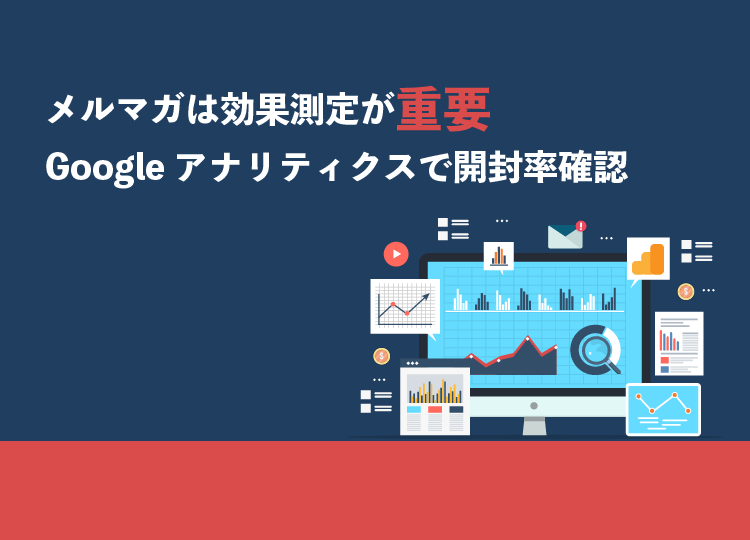 メルマガは効果測定が重要
Google アナリティクスで開封率確認